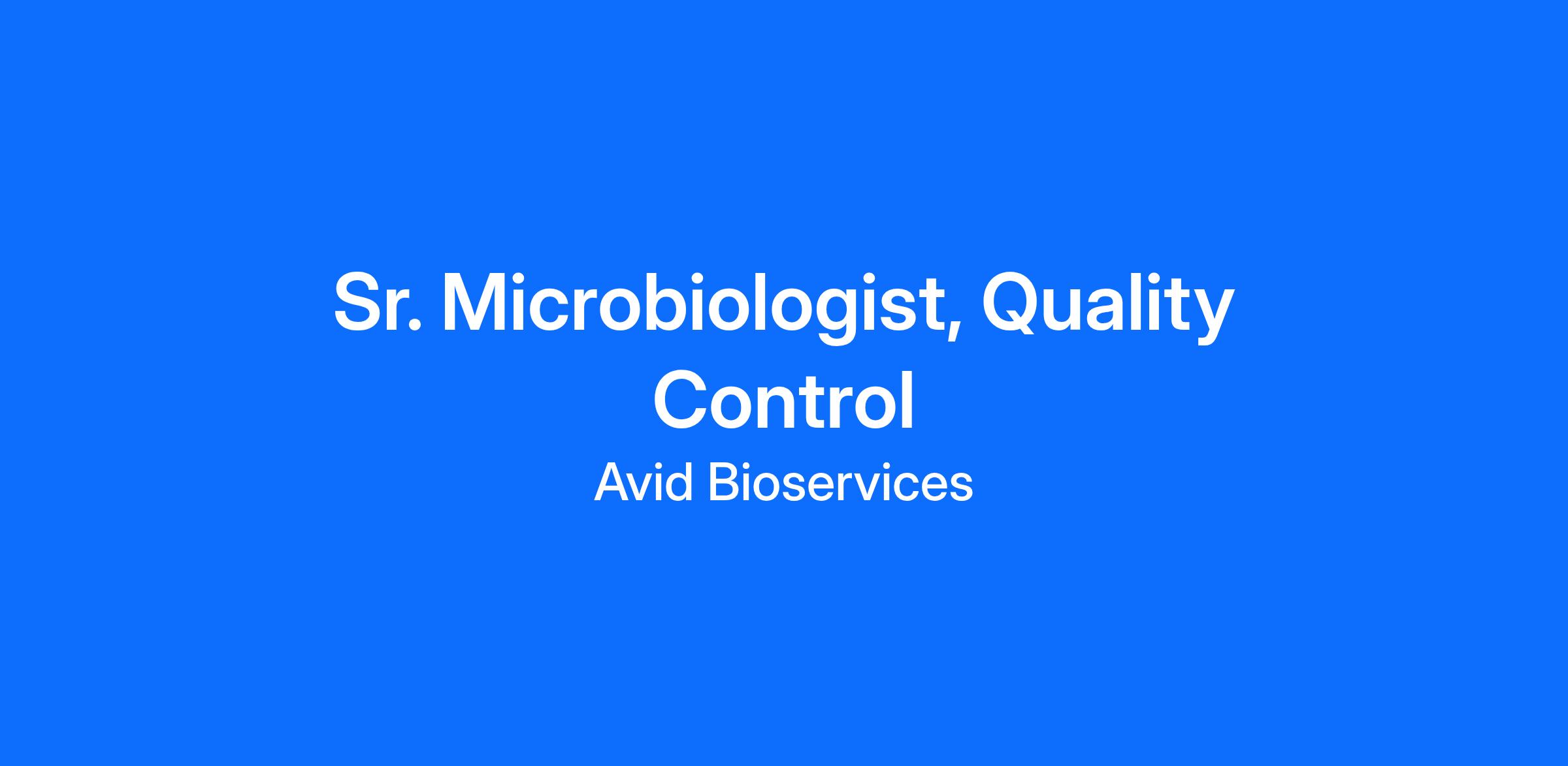 Sr. Microbiologist, Quality Control

Avid Bioservices